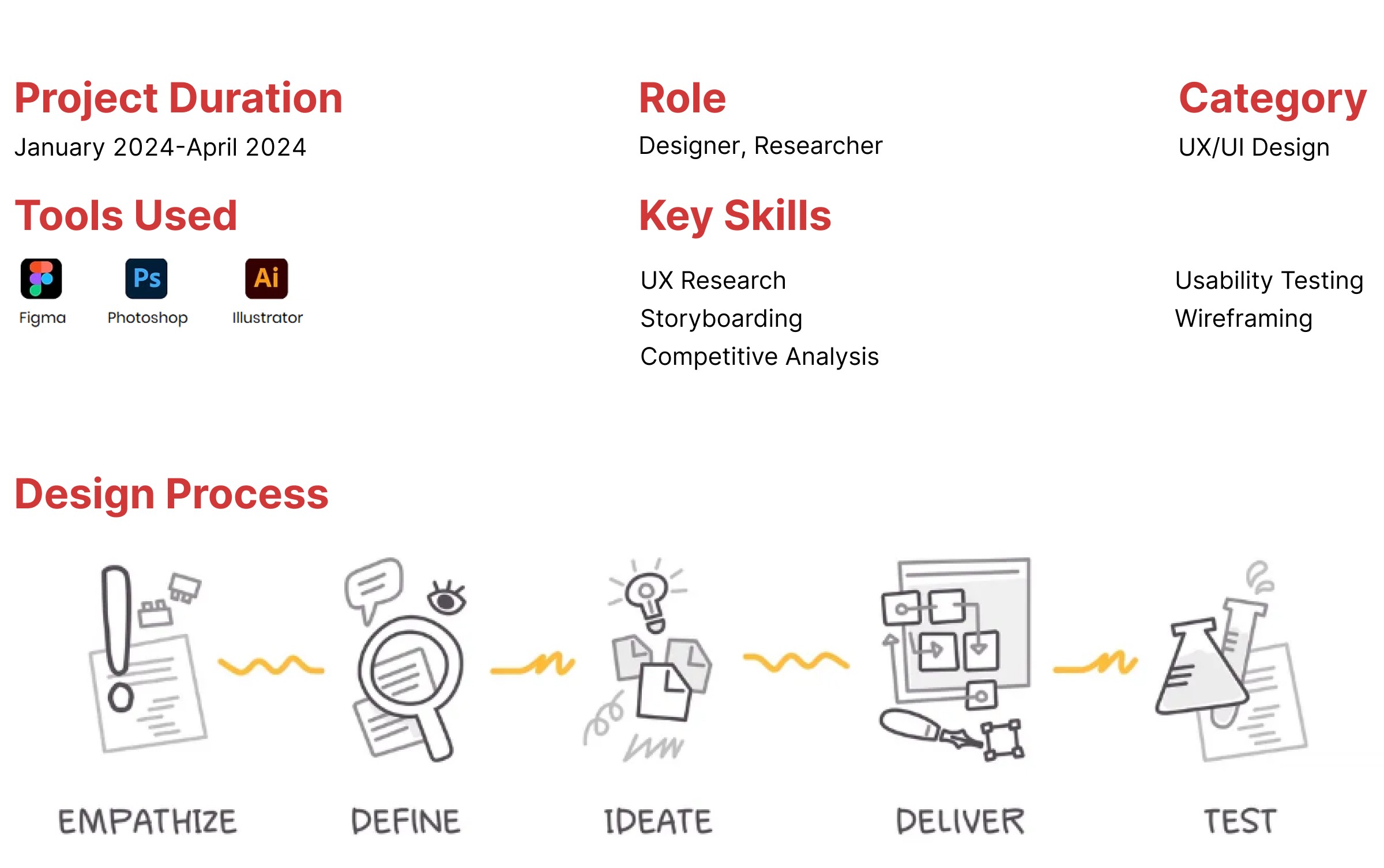 Project Duration
January 2024-April 2024

Role
Designer, Researcher

Category
UX/UI Design

Tools Used

Ps
Ai
Figma
Photoshop
Illustrator

Key Skills

UX Research
Storyboarding
Competitive Analysis

Usability Testing
Wireframing

Design Process

EMPATHIZE
DEFINE
IDEATE
DELIVER
TEST